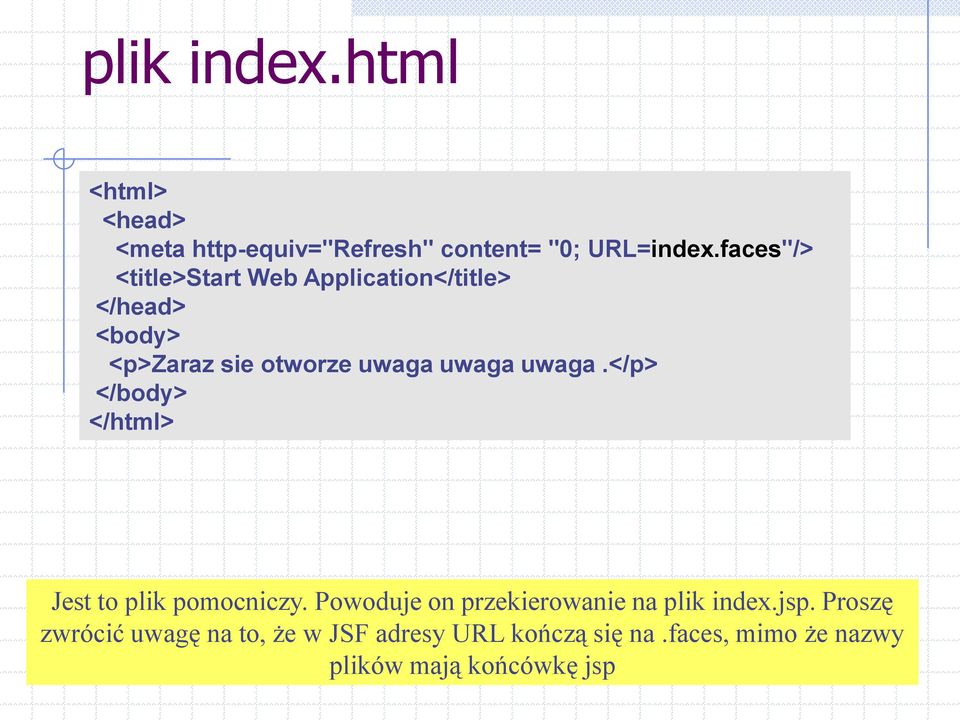 plik index.html

<html>
<head>
<meta http-equiv="Refresh" content= "0; URL=index.faces"/>
<title>Start Web Application</title>
</head>
<body>
<p>Zaraz sie otworze uwaga uwaga uwaga .</p>
</body>
</html>

Jest to plik pomocniczy. Powoduje on przekierowanie na plik index.jsp. Proszę zwrócić uwagę na to, że w JSF adresy URL kończą się na .faces, mimo że nazwy plików mają końcówkę jsp